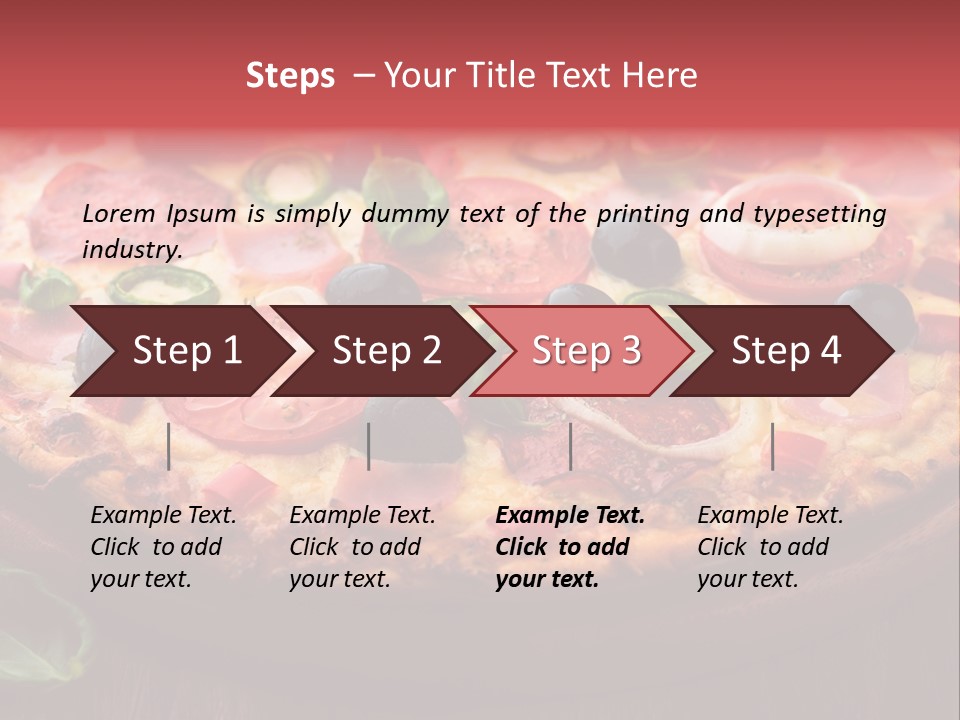 Steps – Your Title Text Here

Lorem Ipsum is simply dummy text of the printing and typesetting industry.

Step 1

Step 2

Step 3

Step 4

Example Text. Click to add your text.

Example Text. Click to add your text.

Example Text. Click to add your text.

Example Text. Click to add your text.